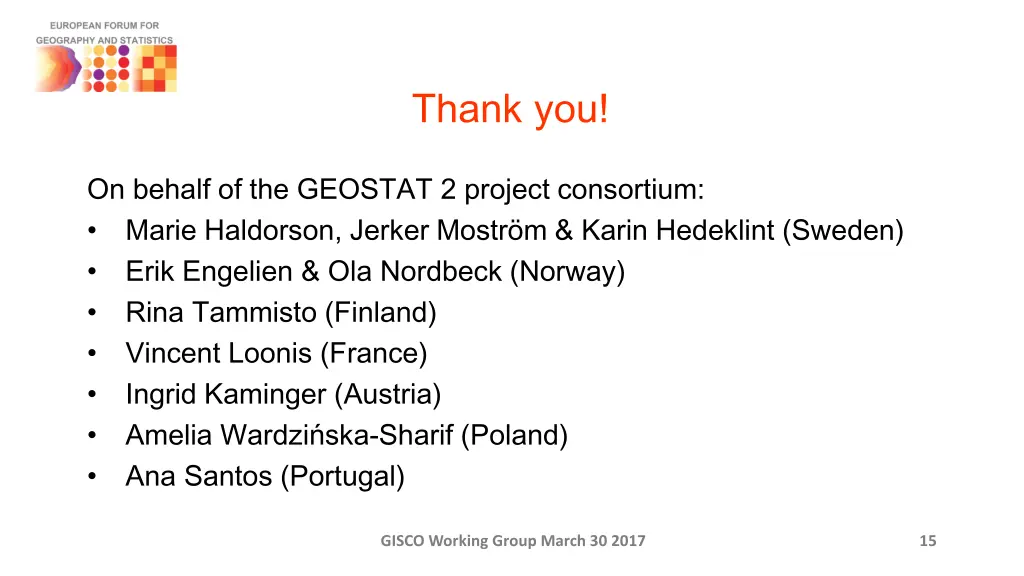 EUROPEAN FORUM FOR
GEOGRAPHY AND STATISTICS

Thank you!

On behalf of the GEOSTAT 2 project consortium:
• Marie Haldorson, Jerker Moström & Karin Hedeklint (Sweden)
• Erik Engelien & Ola Nordbeck (Norway)
• Rina Tammisto (Finland)
• Vincent Loonis (France)
• Ingrid Kaminger (Austria)
• Amelia Wardzińska-Sharif (Poland)
• Ana Santos (Portugal)

GISCO Working Group March 30 2017

15